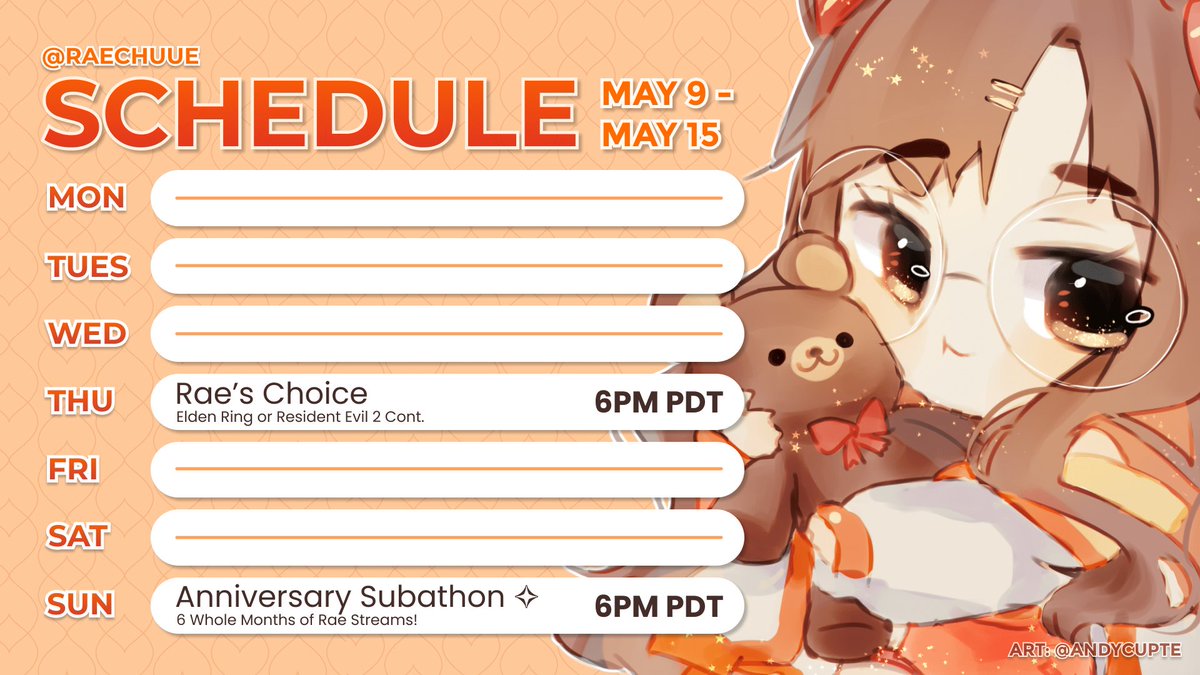 @RAECHUUE
SCHEDULE
MAY 9 -
MAY 15

MON

TUES

WED

THU
Rae's Choice
Elden Ring or Resident Evil 2 Cont.
6PM PDT

FRI

SAT

SUN
Anniversary Subathon ✧
6 Whole Months of Rae Streams!
6PM PDT

ART: @ANDYCUPTE